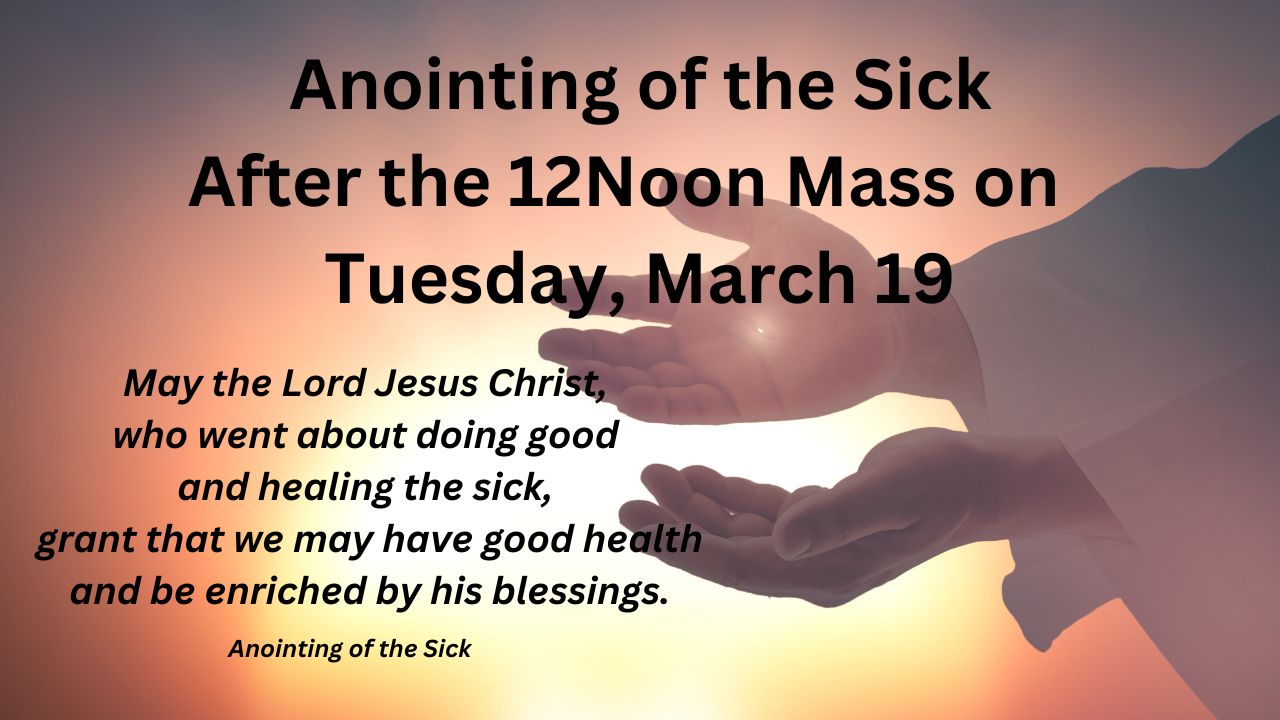 Anointing of the Sick
After the 12Noon Mass on
Tuesday, March 19

May the Lord Jesus Christ,
who went about doing good
and healing the sick,
grant that we may have good health
and be enriched by his blessings.

Anointing of the Sick